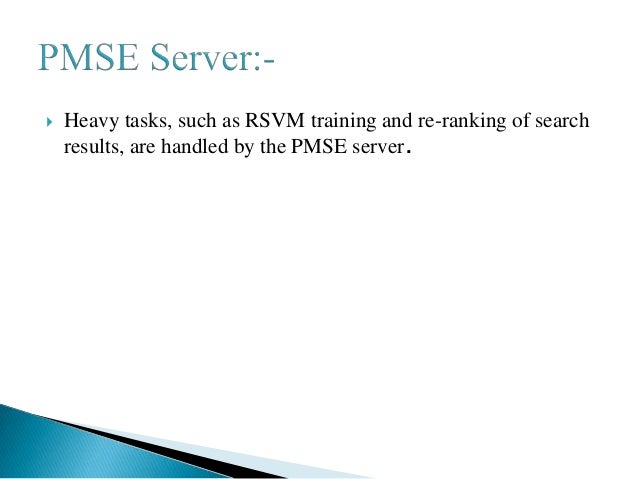 PMSE Server:-

Heavy tasks, such as RSVM training and re-ranking of search results, are handled by the PMSE server.